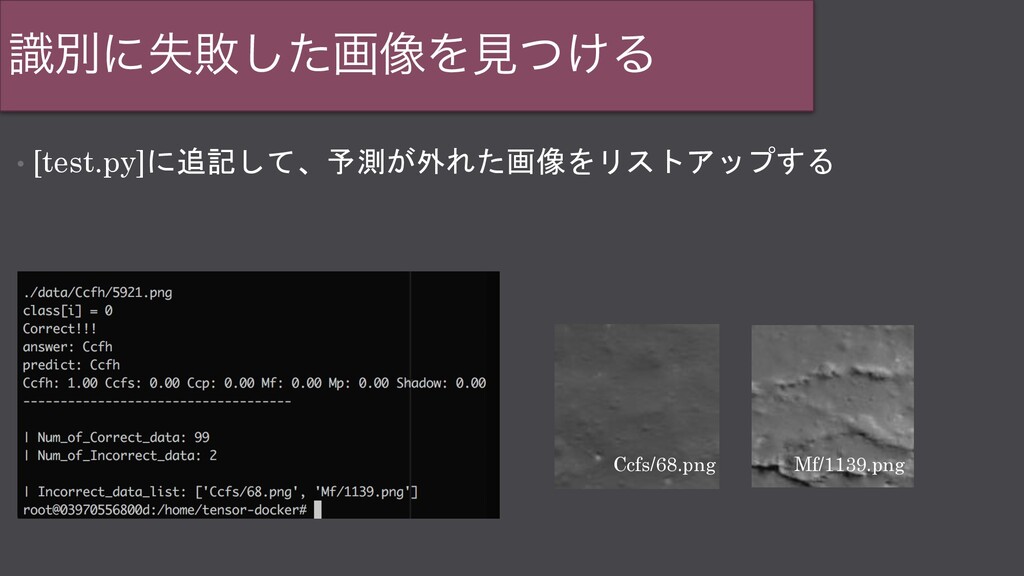 識別に失敗した画像を見つける

• [test.py]に追記して、予測が外れた画像をリストアップする

./data/Ccfh/5921.png
class[i] = 0
Correct!!!
answer: Ccfh
predict: Ccfh
Ccfh: 1.00 Ccfs: 0.00 Ccp: 0.00 Mf: 0.00 Mp: 0.00 Shadow: 0.00
------------------------------------

| Num_of_Correct_data: 99
| Num_of_Incorrect_data: 2

| Incorrect_data_list: ['Ccfs/68.png', 'Mf/1139.png']
root@03970556800d:/home/tensor-docker#

Ccfs/68.png

Mf/1139.png